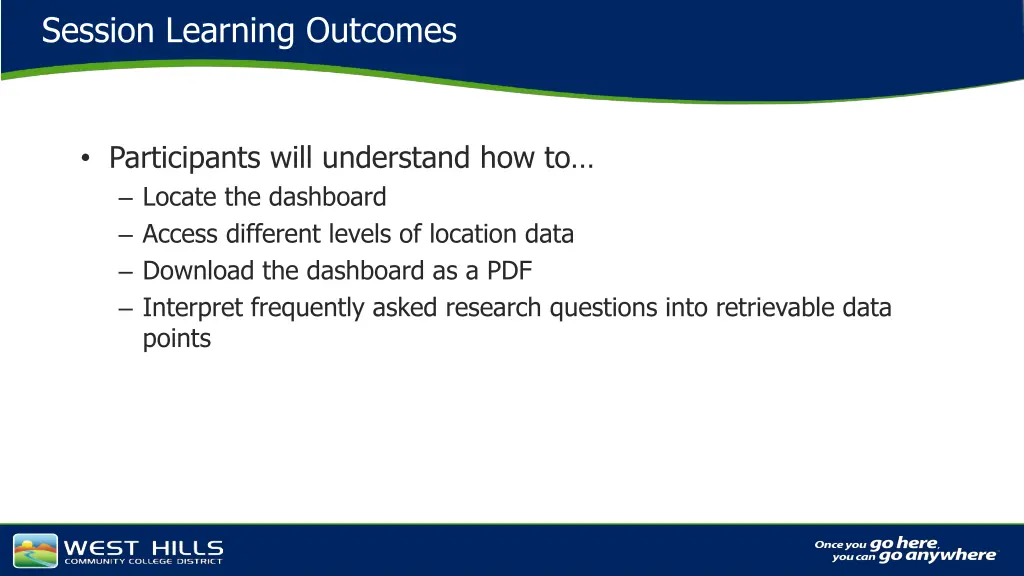 Session Learning Outcomes

• Participants will understand how to…
– Locate the dashboard
– Access different levels of location data
– Download the dashboard as a PDF
– Interpret frequently asked research questions into retrievable data points

WEST HILLS
COMMUNITY COLLEGE DISTRICT

Once you go here, you can go anywhere